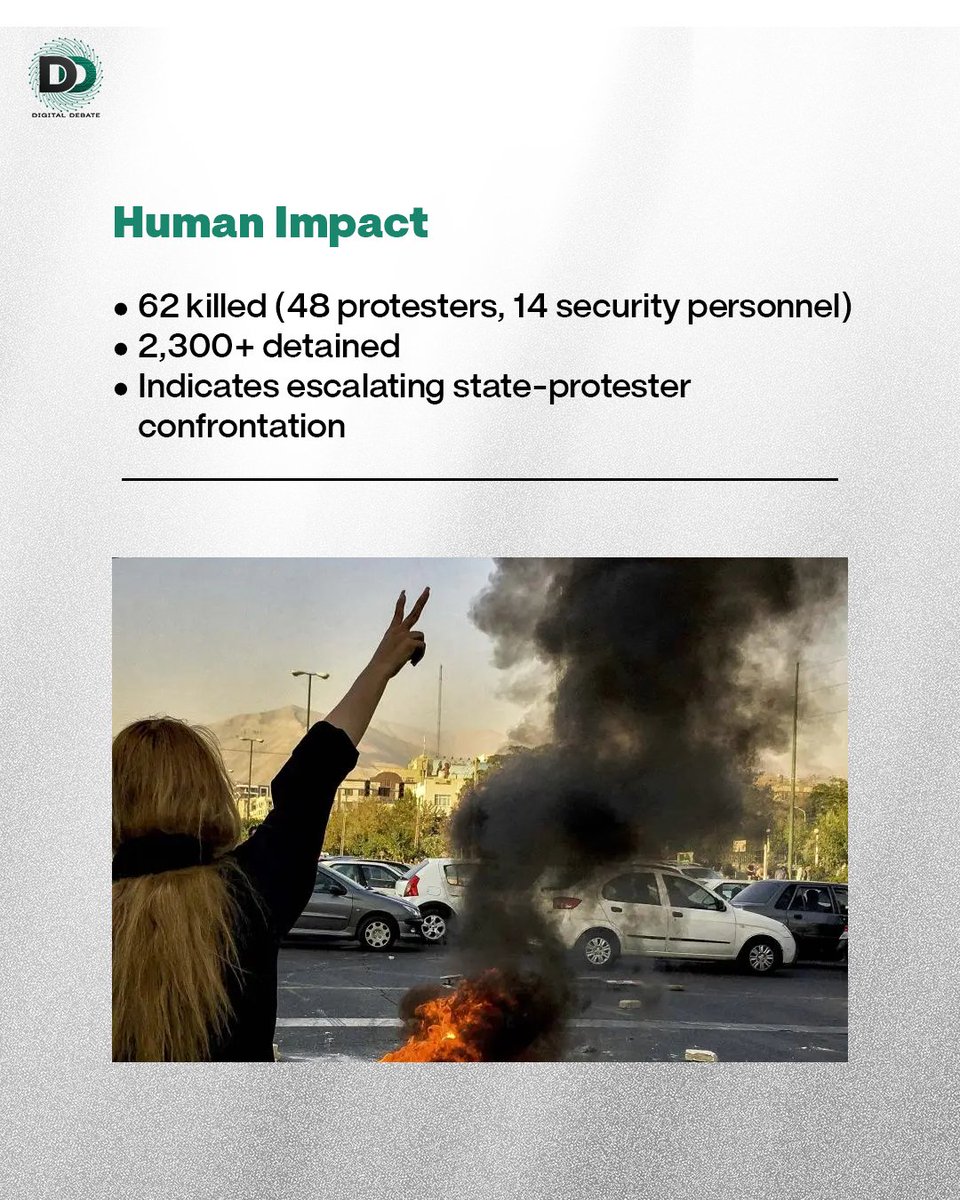 DD
DIGITAL DEBATE

Human Impact

• 62 killed (48 protesters, 14 security personnel)
• 2,300+ detained
• Indicates escalating state-protester confrontation